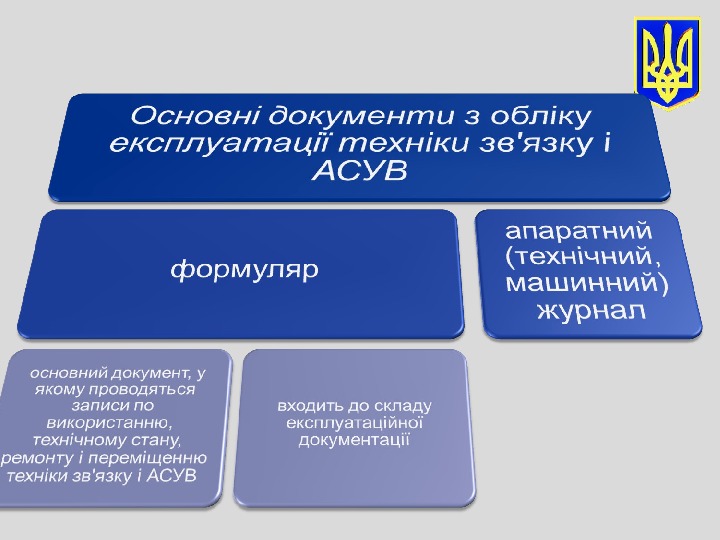 Основні документи з обліку експлуатації техніки зв'язку і АСУВ

формуляр

апаратний (технічний, машинний) журнал

основний документ, у якому проводяться записи по використанню, технічному стану, ремонту і переміщенню техніки зв'язку і АСУВ

входить до складу експлуатаційної документації